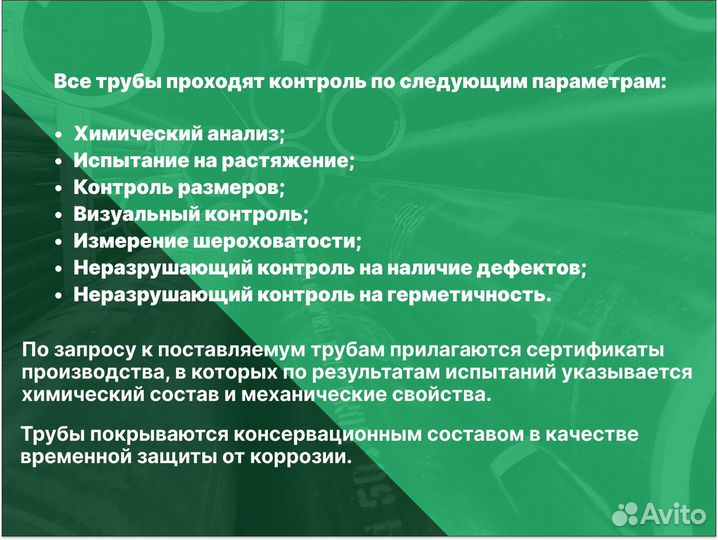 Все трубы проходят контроль по следующим параметрам:

• Химический анализ;
• Испытание на растяжение;
• Контроль размеров;
• Визуальный контроль;
• Измерение шероховатости;
• Неразрушающий контроль на наличие дефектов;
• Неразрушающий контроль на герметичность.

По запросу к поставляемум трубам прилагаются сертификаты производства, в которых по результатам испытаний указывается химический состав и механические свойства.

Трубы покрываются консервационным составом в качестве временной защиты от коррозии.

Avito